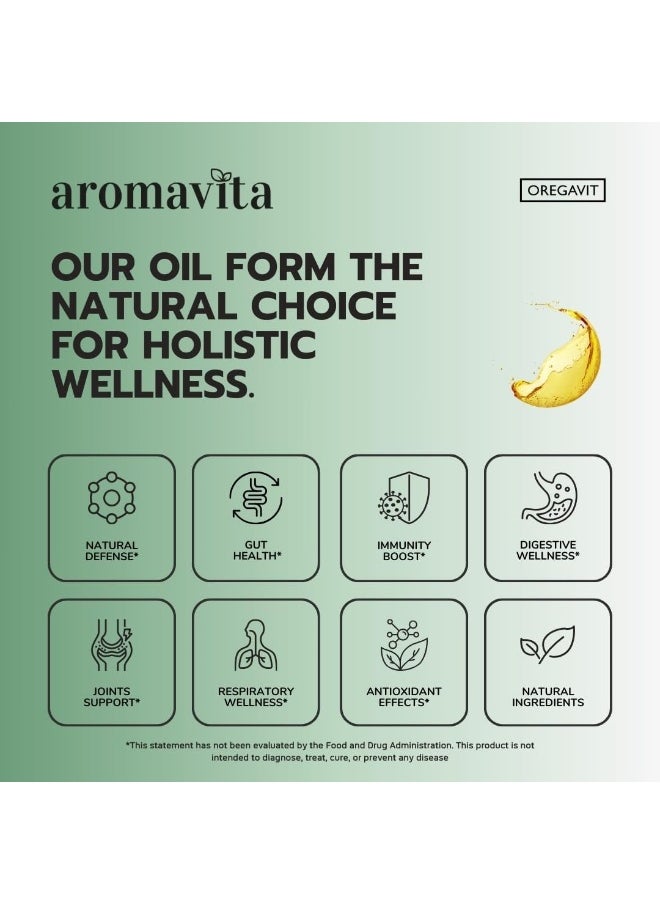 aromavita

OREGAVIT

OUR OIL FORM THE NATURAL CHOICE FOR HOLISTIC WELLNESS.

NATURAL DEFENSE*

GUT HEALTH*

IMMUNITY BOOST*

DIGESTIVE WELLNESS*

JOINTS SUPPORT*

RESPIRATORY WELLNESS*

ANTIOXIDANT EFFECTS*

NATURAL INGREDIENTS

*This statement has not been evaluated by the Food and Drug Administration. This product is not intended to diagnose, treat, cure, or prevent any disease